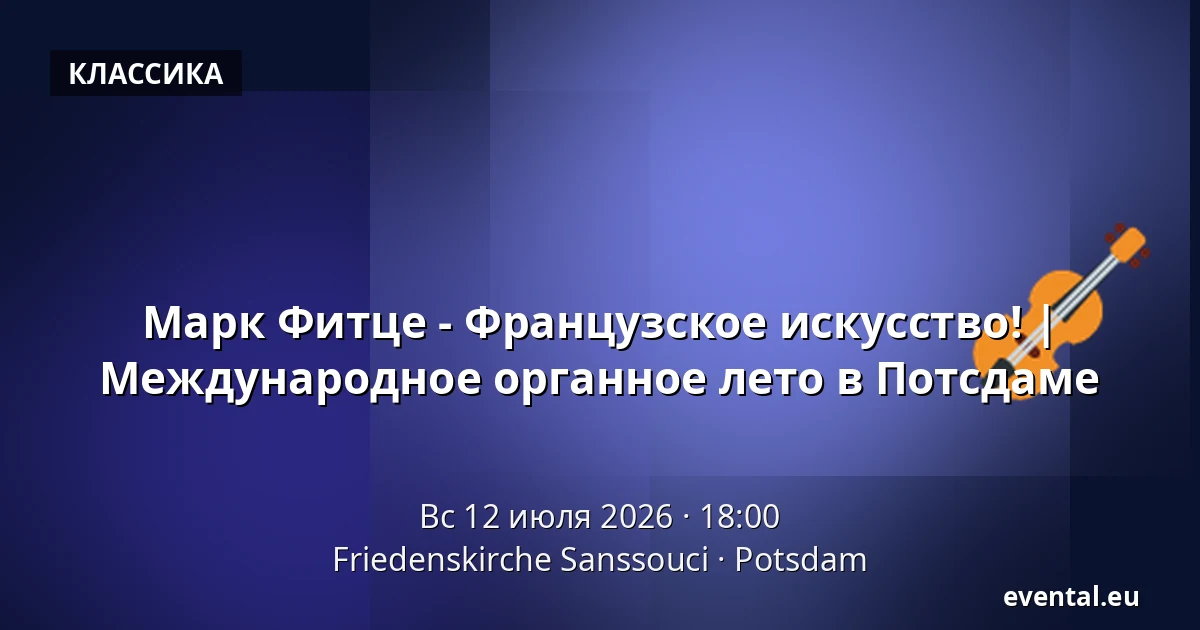 КЛАССИКА

Марк Фитце - Французское искусство! | Международное органное лето в Потсдаме

Вс 12 июля 2026 · 18:00
Friedenskirche Sanssouci · Potsdam

evental.eu